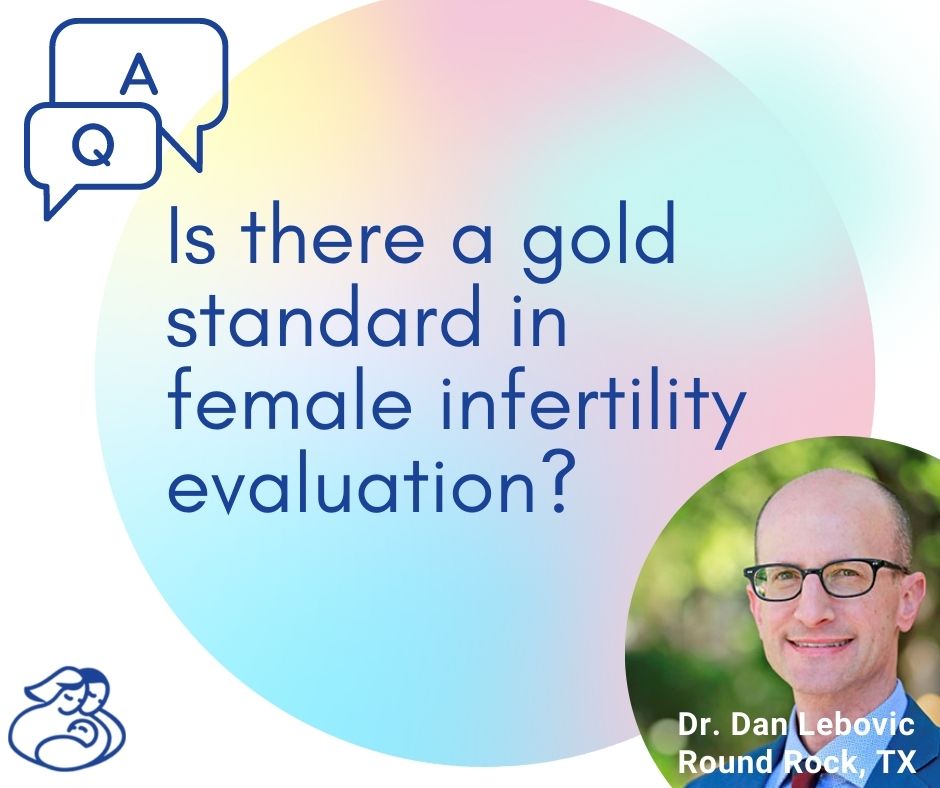 A
Q

Is there a gold standard in female infertility evaluation?

Dr. Dan Lebovic
Round Rock, TX